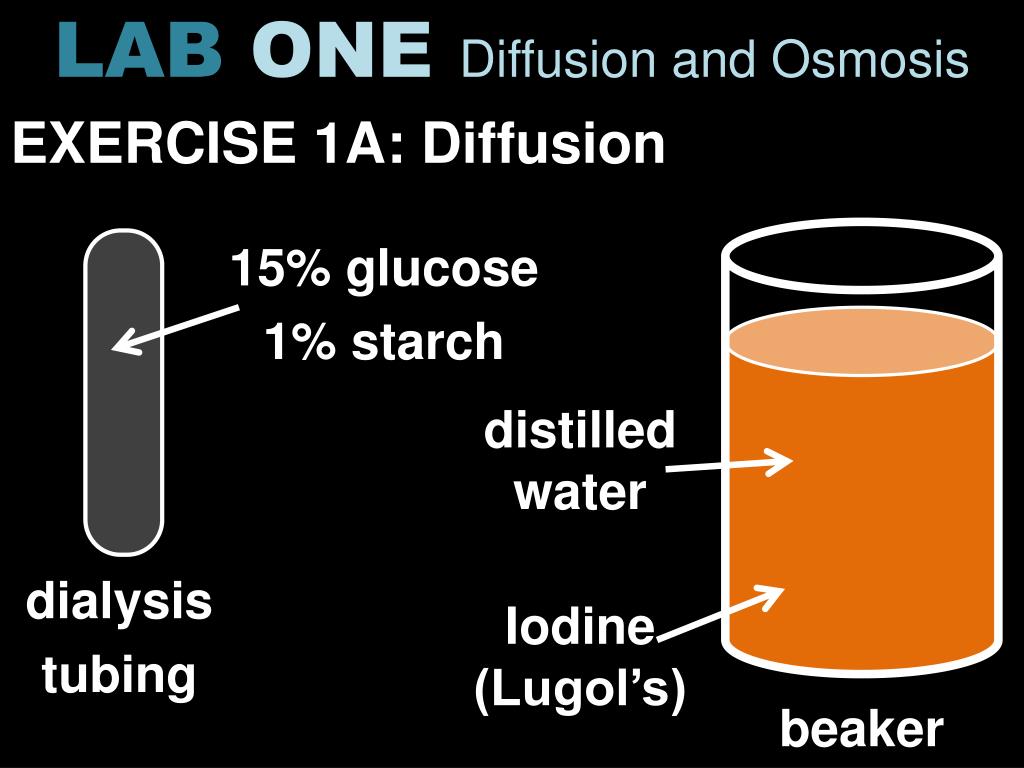 LAB ONE Diffusion and Osmosis

EXERCISE 1A: Diffusion

15% glucose
1% starch

dialysis tubing

distilled water

Iodine (Lugol's)

beaker